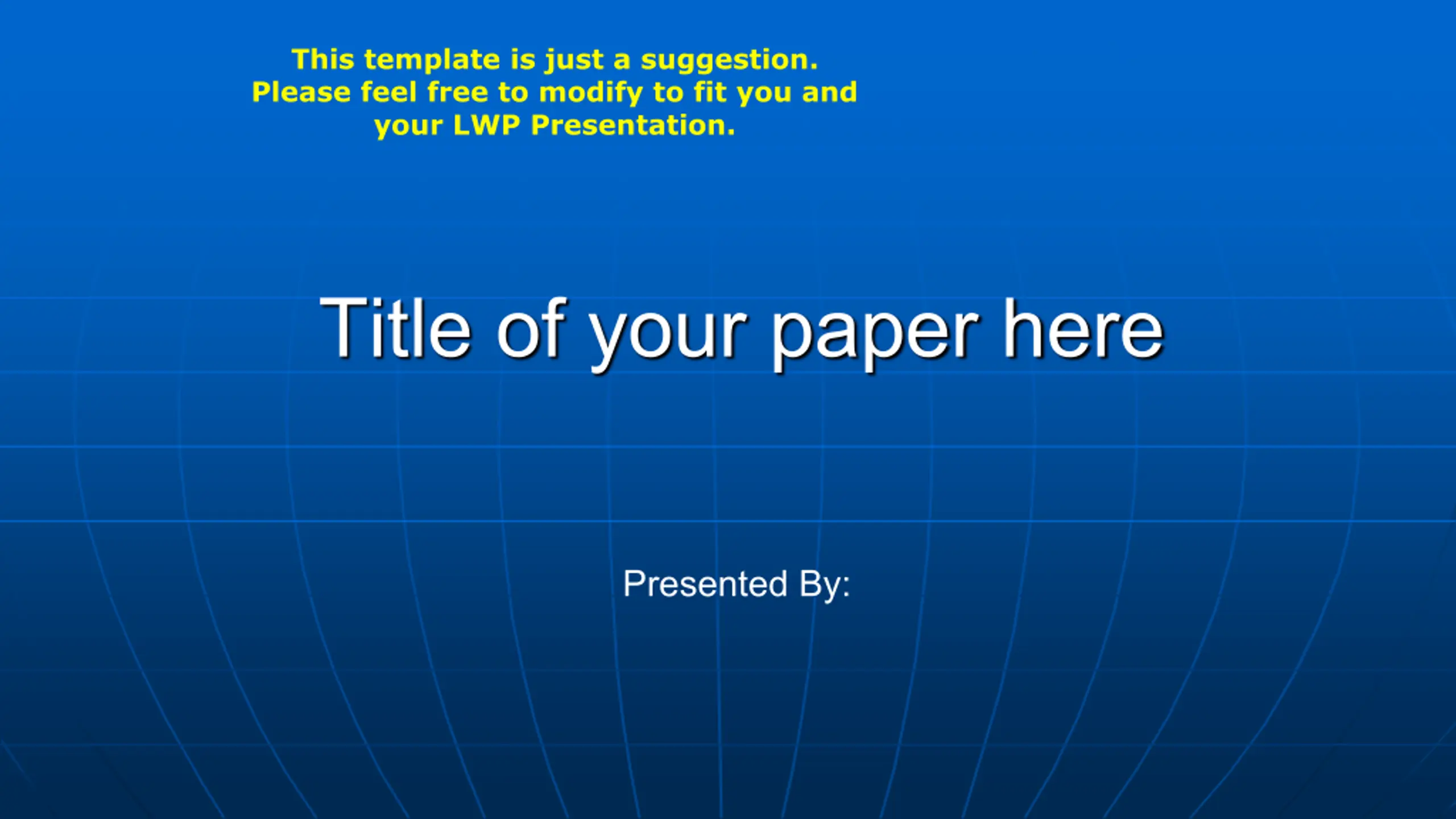 This template is just a suggestion. Please feel free to modify to fit you and your LWP Presentation.

Title of your paper here

Presented By: